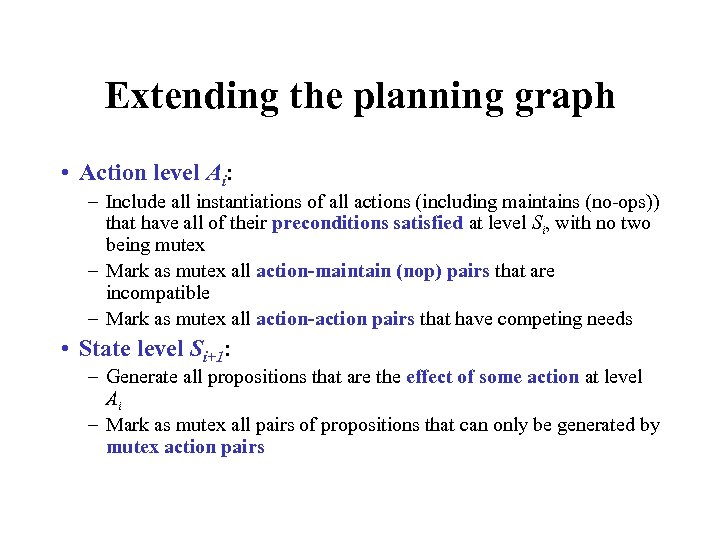 Extending the planning graph

• Action level $A_i$:
– Include all instantiations of all actions (including maintains (no-ops)) that have all of their preconditions satisfied at level $S_i$, with no two being mutex
– Mark as mutex all action-maintain (nop) pairs that are incompatible
– Mark as mutex all action-action pairs that have competing needs

• State level $S_{i+1}$:
– Generate all propositions that are the effect of some action at level $A_i$
– Mark as mutex all pairs of propositions that can only be generated by mutex action pairs